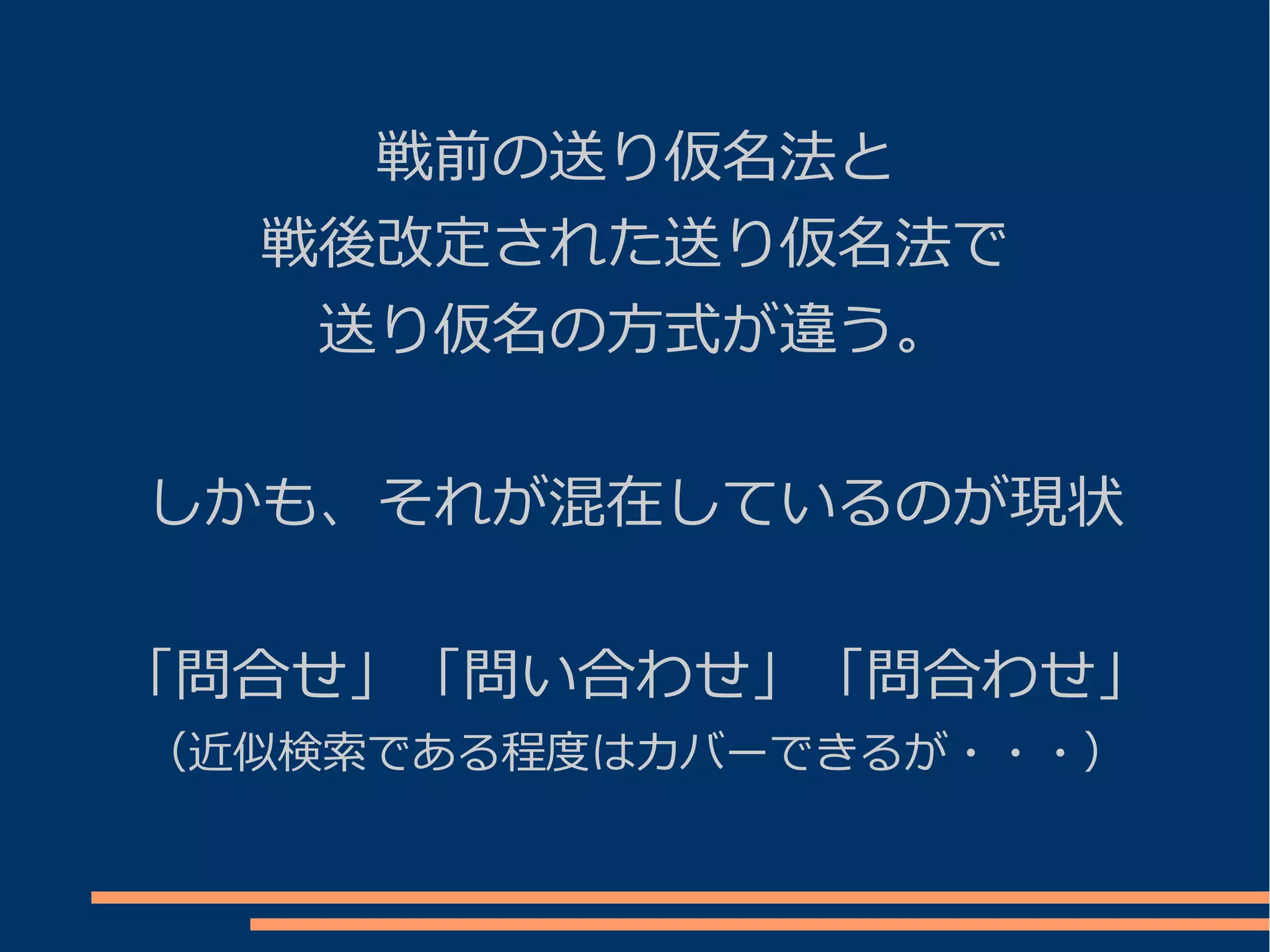 戦前の送り仮名法と
戦後改定された送り仮名法で
送り仮名の方式が違う。

しかも、それが混在しているのが現状

「問合せ」「問い合わせ」「問合わせ」
(近似検索である程度はカバーできるが・・・)